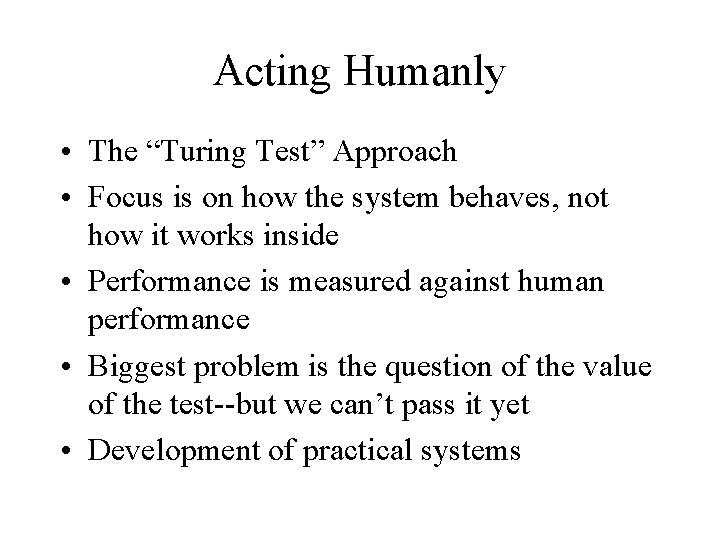 Acting Humanly

• The “Turing Test” Approach
• Focus is on how the system behaves, not how it works inside
• Performance is measured against human performance
• Biggest problem is the question of the value of the test--but we can’t pass it yet
• Development of practical systems